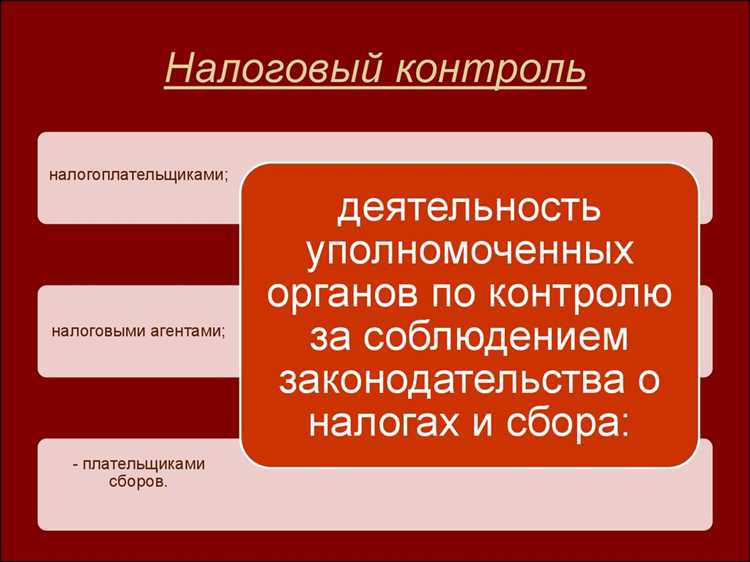 Налоговый контроль

деятельность уполномоченных органов по контролю за соблюдением законодательства о налогах и сбора:

налогоплательщиками;

налоговыми агентами;

- плательщиками сборов.